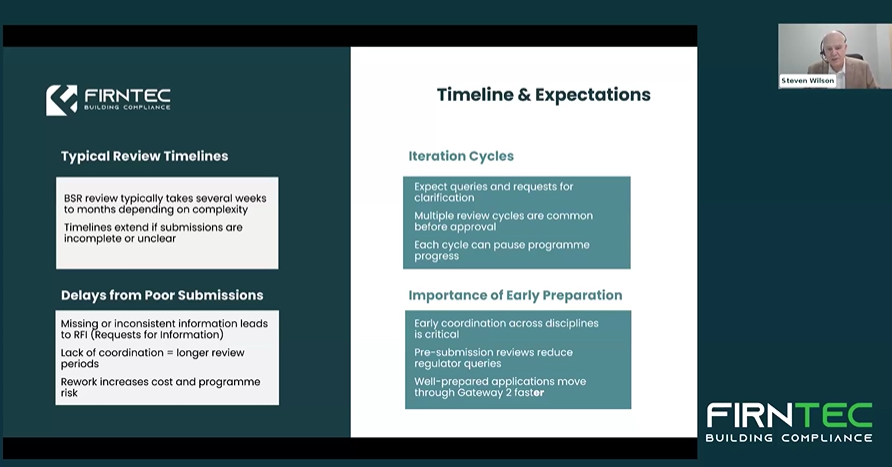 FIRNTEC
BUILDING COMPLIANCE

Typical Review Timelines

BSR review typically takes several weeks to months depending on complexity

Timelines extend if submissions are incomplete or unclear

Delays from Poor Submissions

Missing or inconsistent information leads to RFI (Requests for Information)

Lack of coordination = longer review periods

Rework increases cost and programme risk

Timeline & Expectations

Iteration Cycles

Expect queries and requests for clarification

Multiple review cycles are common before approval

Each cycle can pause programme progress

Importance of Early Preparation

Early coordination across disciplines is critical

Pre-submission reviews reduce regulator queries

Well-prepared applications move through Gateway 2 faster

Steven Wilson

FIRNTEC
BUILDING COMPLIANCE